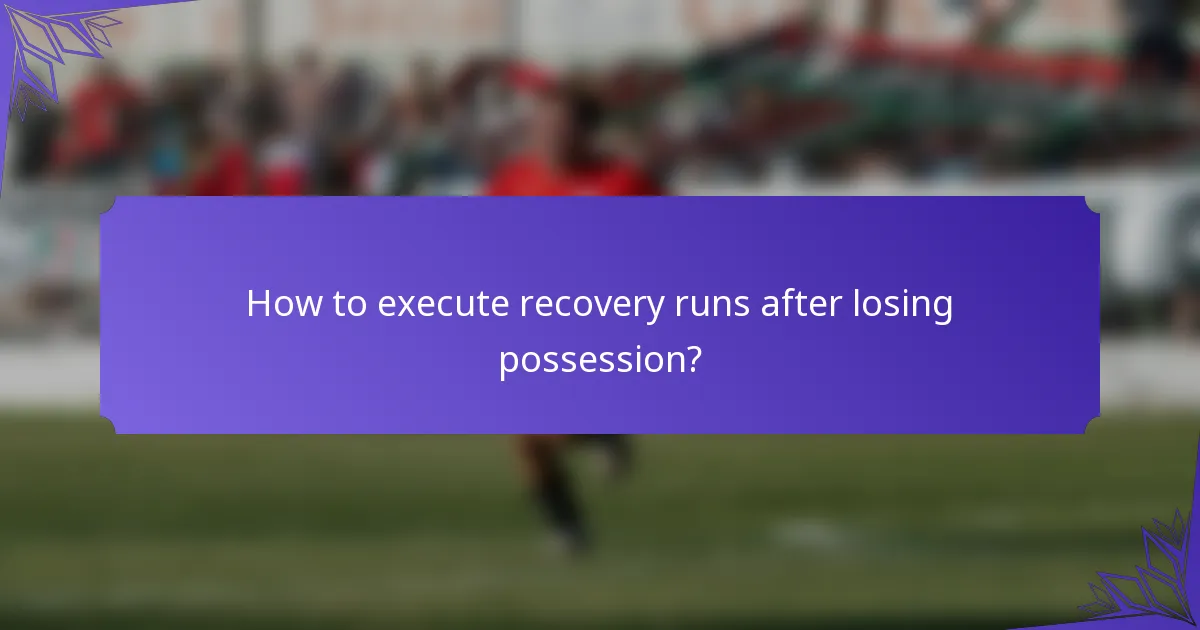 How to execute recovery runs after losing possession?